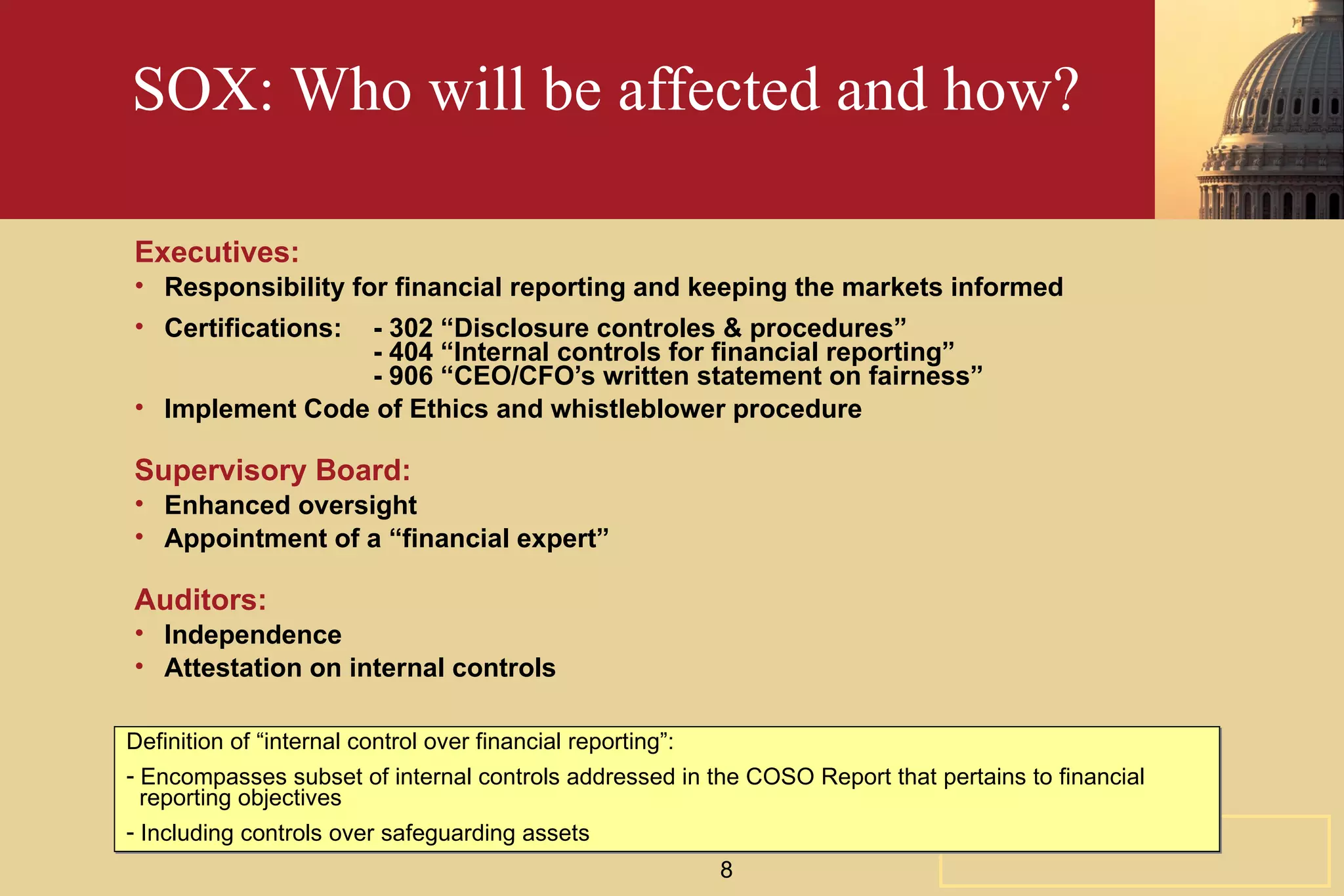 SOX: Who will be affected and how?

Executives:
• Responsibility for financial reporting and keeping the markets informed
• Certifications: - 302 “Disclosure controles & procedures”
- 404 “Internal controls for financial reporting”
- 906 “CEO/CFO’s written statement on fairness”
• Implement Code of Ethics and whistleblower procedure

Supervisory Board:
• Enhanced oversight
• Appointment of a “financial expert”

Auditors:
• Independence
• Attestation on internal controls

Definition of “internal control over financial reporting”:

- Encompasses subset of internal controls addressed in the COSO Report that pertains to financial reporting objectives

- Including controls over safeguarding assets

8